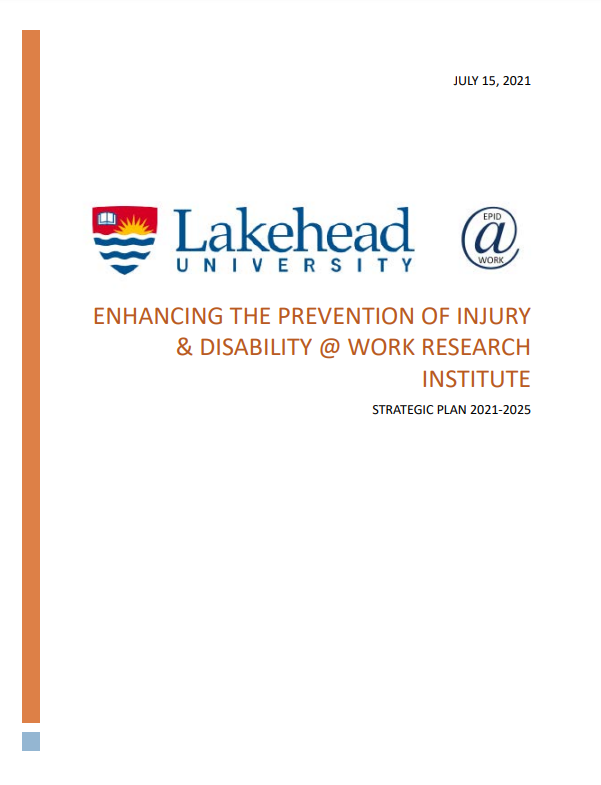 JULY 15, 2021

Lakehead
UNIVERSITY

EPID
@
WORK

ENHANCING THE PREVENTION OF INJURY & DISABILITY @ WORK RESEARCH INSTITUTE

STRATEGIC PLAN 2021-2025